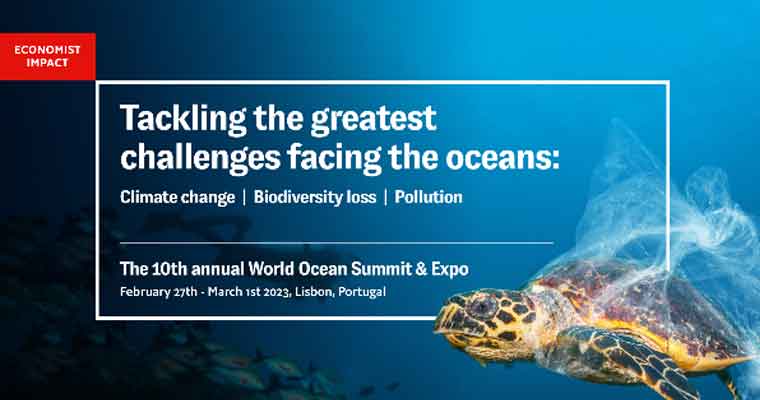 ECONOMIST IMPACT

Tackling the greatest challenges facing the oceans:

Climate change | Biodiversity loss | Pollution

The 10th annual World Ocean Summit & Expo

February 27th - March 1st 2023, Lisbon, Portugal